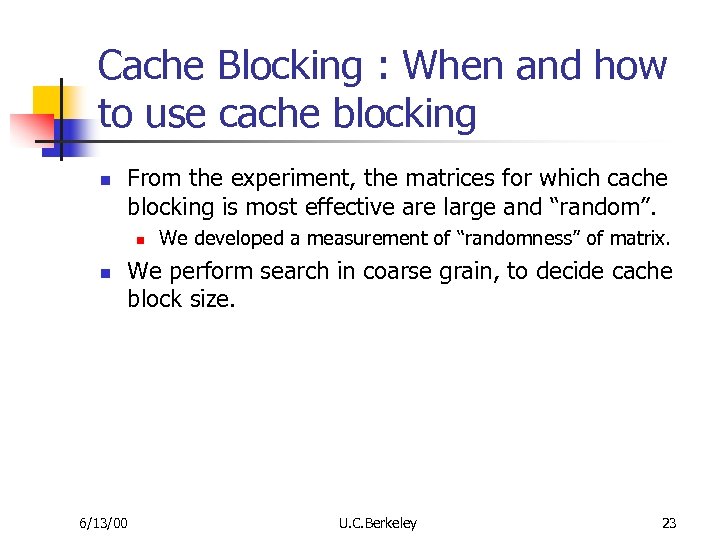 Cache Blocking : When and how to use cache blocking

From the experiment, the matrices for which cache blocking is most effective are large and “random”.

We developed a measurement of “randomness” of matrix.

We perform search in coarse grain, to decide cache block size.

6/13/00

U.C.Berkeley

23